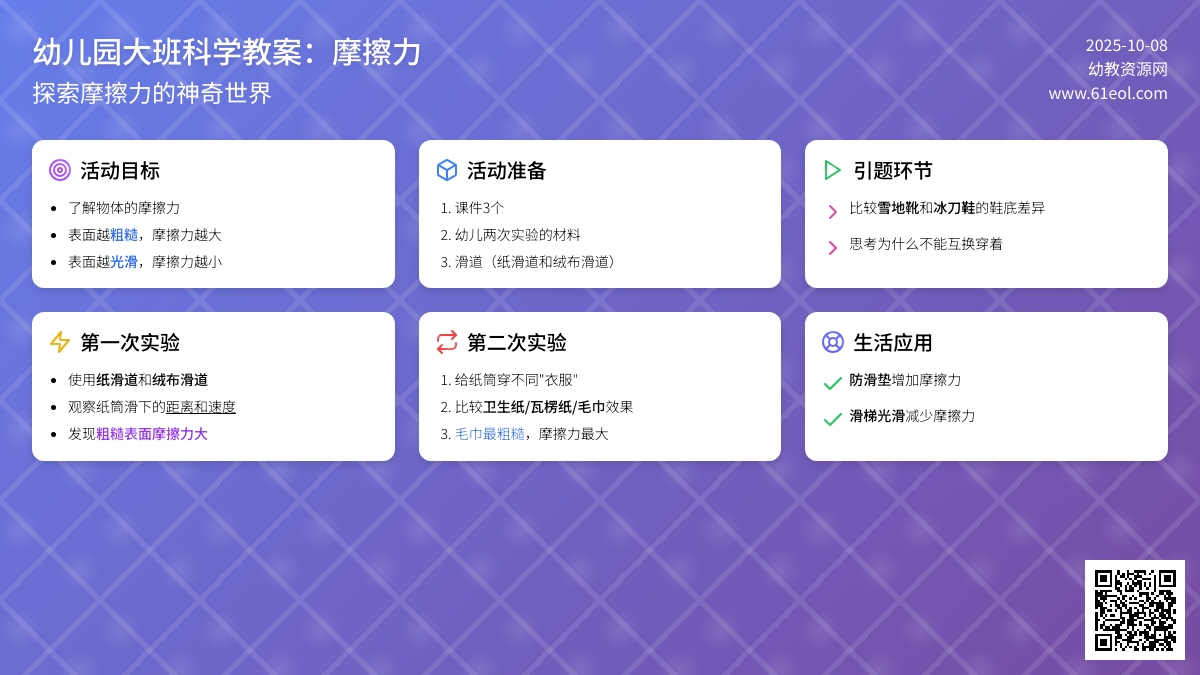 幼儿园大班科学教案：摩擦力
探索摩擦力的神奇世界

2025-10-08
幼教资源网
www.61eol.com

活动目标
- 了解物体的摩擦力
- 表面越粗糙，摩擦力越大
- 表面越光滑，摩擦力越小

活动准备
1. 课件3个
2. 幼儿两次实验的材料
3. 滑道（纸滑道和绒布滑道）

引题环节
比较雪地靴和冰刀鞋的鞋底差异
思考为什么不能互换穿着

第一次实验
- 使用纸滑道和绒布滑道
- 观察纸筒滑下的距离和速度
- 发现粗糙表面摩擦力大

第二次实验
1. 给纸筒穿不同"衣服"
2. 比较卫生纸/瓦楞纸/毛巾效果
3. 毛巾最粗糙，摩擦力最大

生活应用
防滑垫增加摩擦力
滑梯光滑减少摩擦力